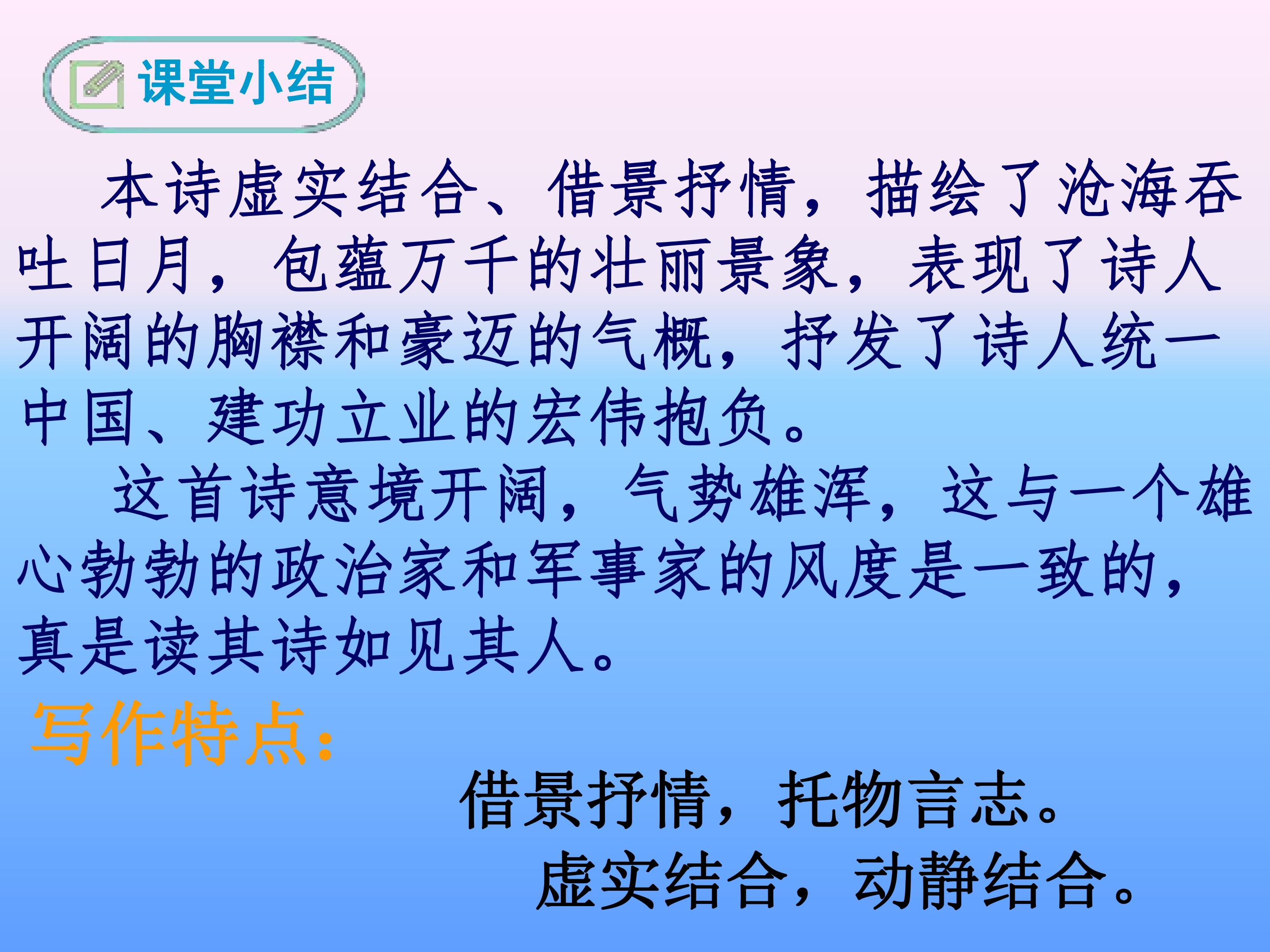 课堂小结

本诗虚实结合、借景抒情，描绘了沧海吞吐日月，包蕴万千的壮丽景象，表现了诗人开阔的胸襟和豪迈的气概，抒发了诗人统一中国、建功立业的宏伟抱负。

这首诗意境开阔，气势雄浑，这与一个雄心勃勃的政治家和军事家的风度是一致的，真是读其诗如见其人。

写作特点：

借景抒情，托物言志。

虚实结合，动静结合。